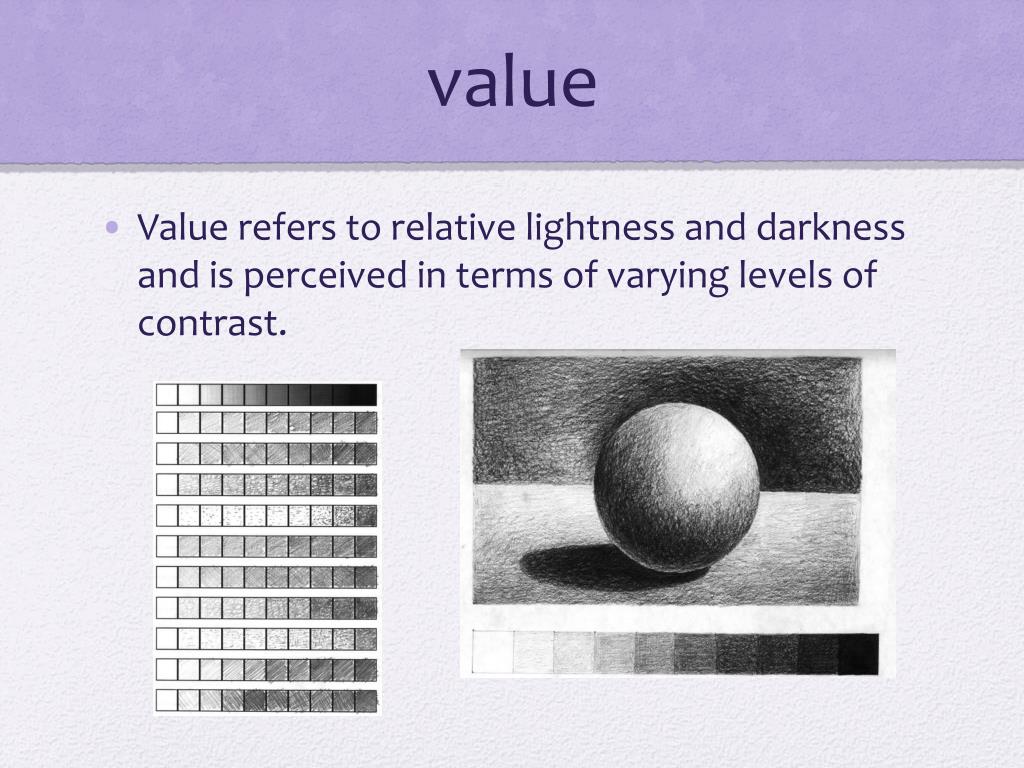 value

• Value refers to relative lightness and darkness and is perceived in terms of varying levels of contrast.